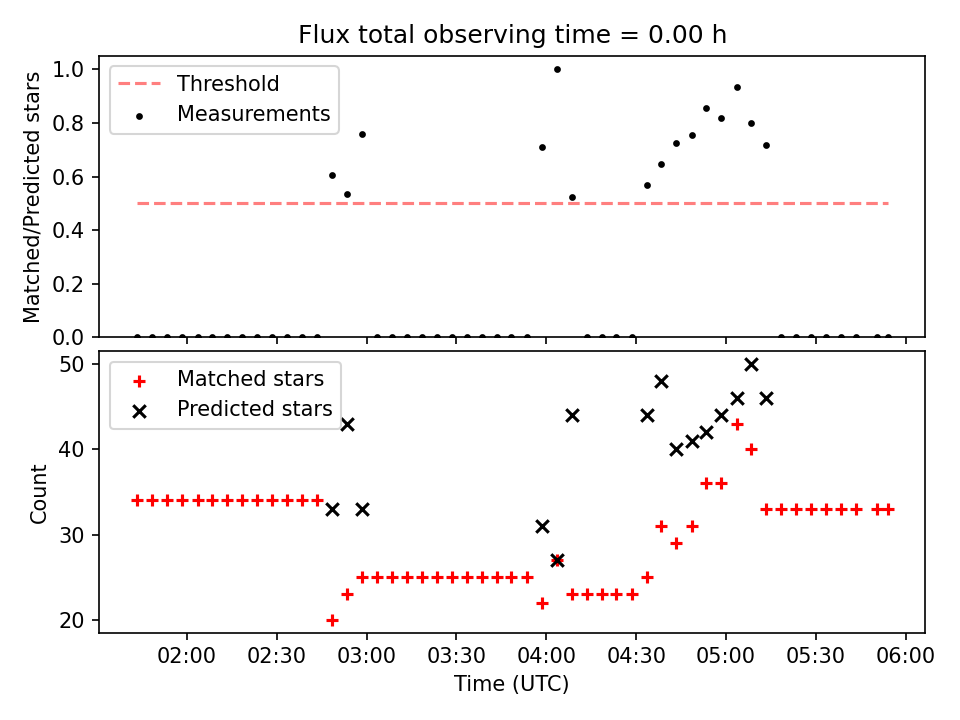 Flux total observing time = 0.00 h

Threshold
Measurements

Matched/Predicted stars

1.0
0.8
0.6
0.4
0.2
0.0

Matched stars
Predicted stars

Count

50
40
30
20

02:00
02:30
03:00
03:30
04:00
04:30
05:00
05:30
06:00

Time (UTC)